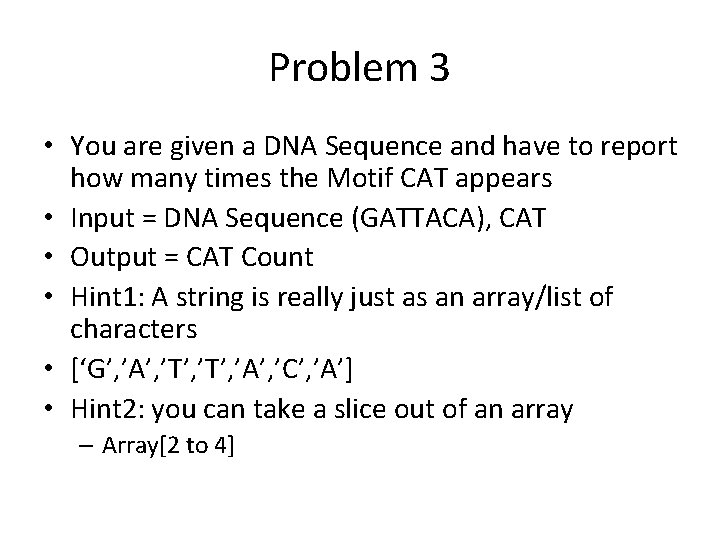 Problem 3

• You are given a DNA Sequence and have to report how many times the Motif CAT appears
• Input = DNA Sequence (GATTACA), CAT
• Output = CAT Count
• Hint1: A string is really just as an array/list of characters
• [‘G’,’A’,’T’,’T’,’A’,’C’,’A’]
• Hint2: you can take a slice out of an array
– Array[2 to 4]